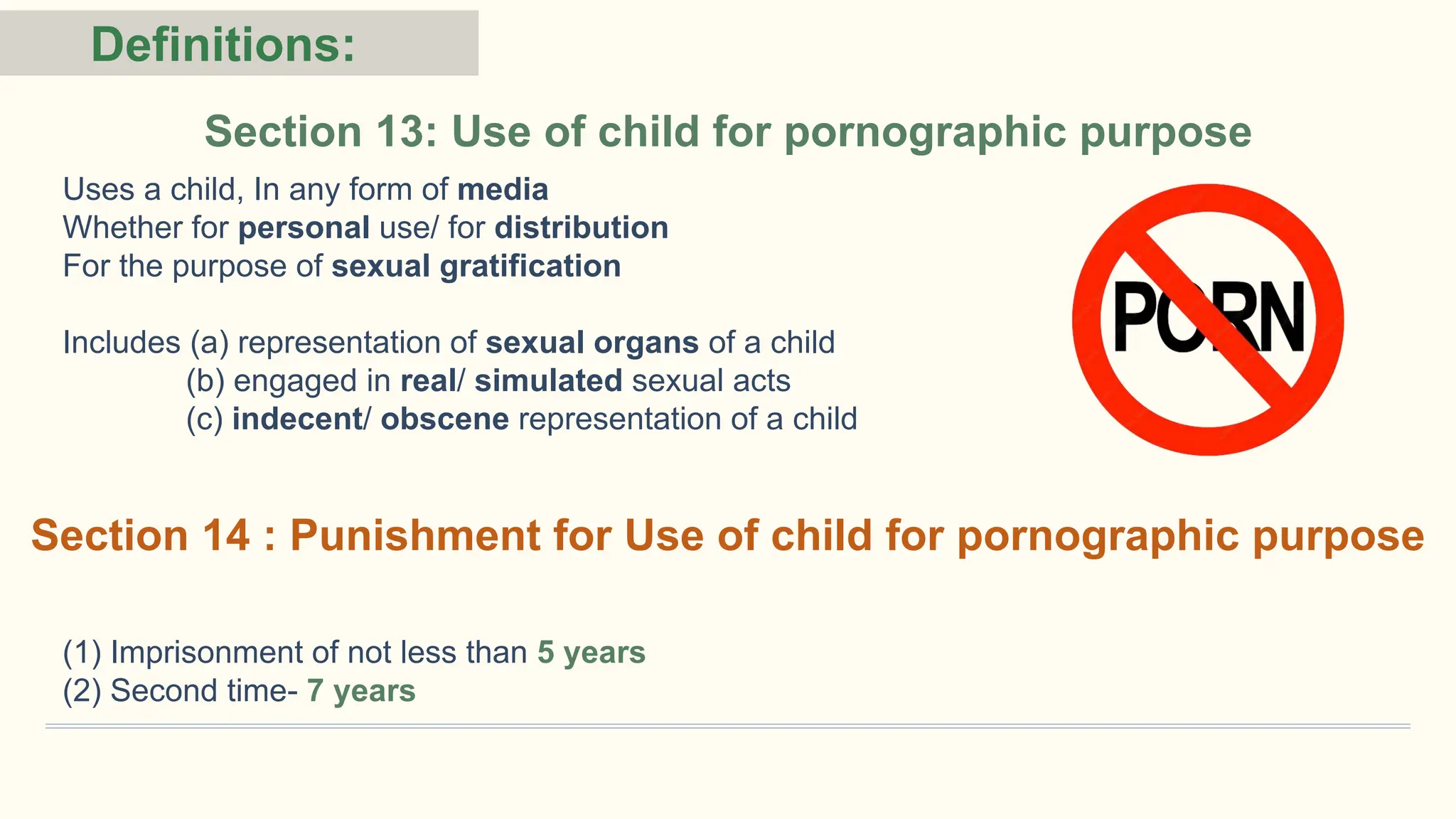 Definitions:

Section 13: Use of child for pornographic purpose

Uses a child, In any form of media
Whether for personal use/ for distribution
For the purpose of sexual gratification

Includes (a) representation of sexual organs of a child
(b) engaged in real/ simulated sexual acts
(c) indecent/ obscene representation of a child

PORN

Section 14 : Punishment for Use of child for pornographic purpose

(1) Imprisonment of not less than 5 years
(2) Second time- 7 years